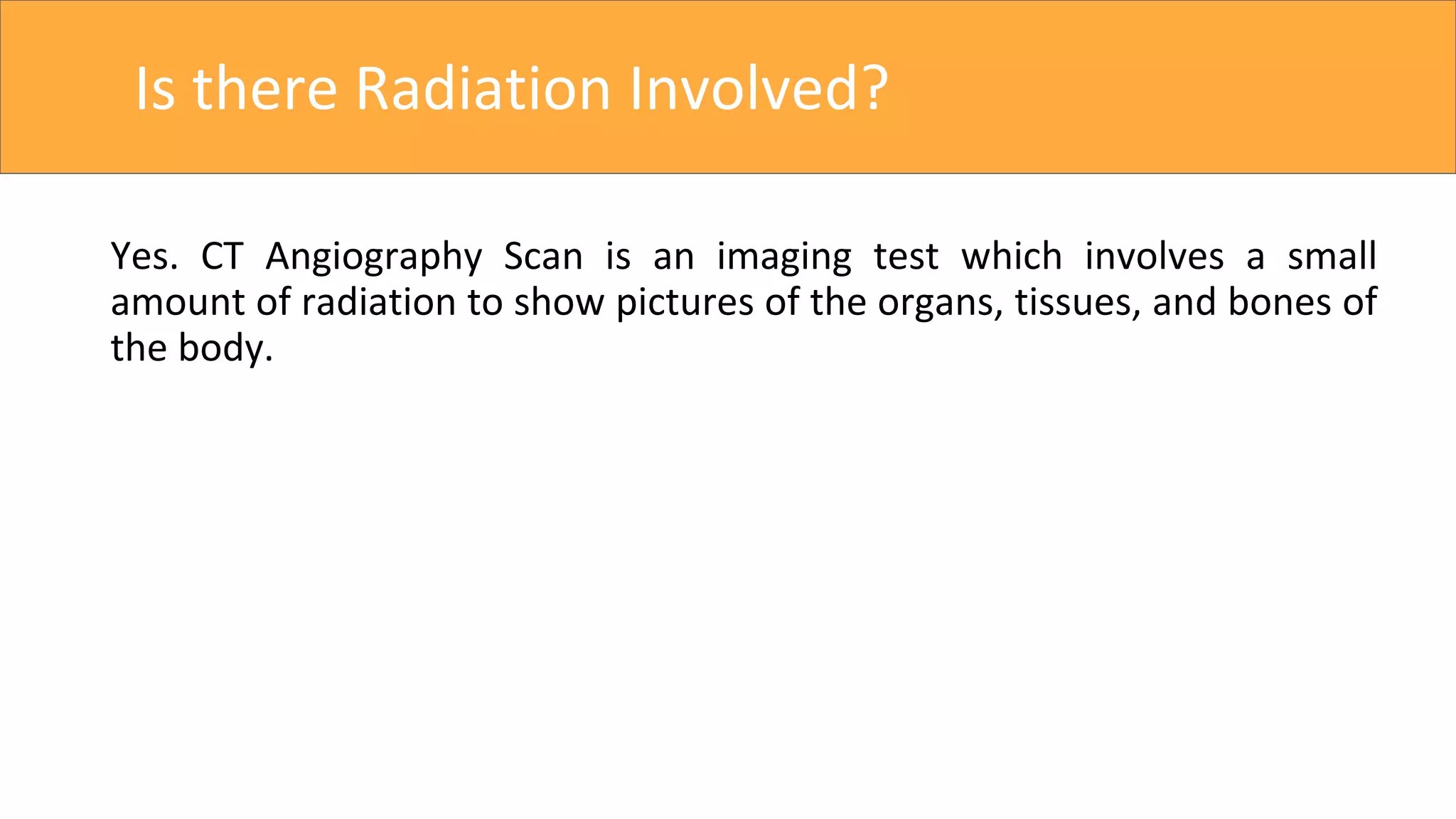 Is there Radiation Involved?

Yes. CT Angiography Scan is an imaging test which involves a small amount of radiation to show pictures of the organs, tissues, and bones of the body.